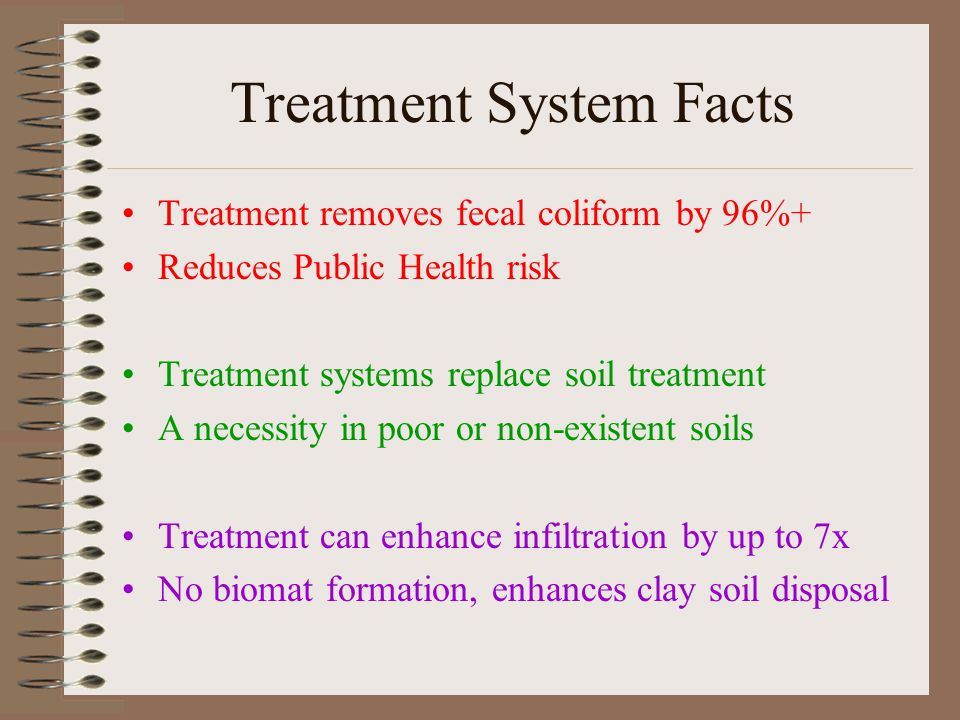 Treatment System Facts

• Treatment removes fecal coliform by 96%+
• Reduces Public Health risk

• Treatment systems replace soil treatment
• A necessity in poor or non-existent soils

• Treatment can enhance infiltration by up to 7x
• No biomat formation, enhances clay soil disposal